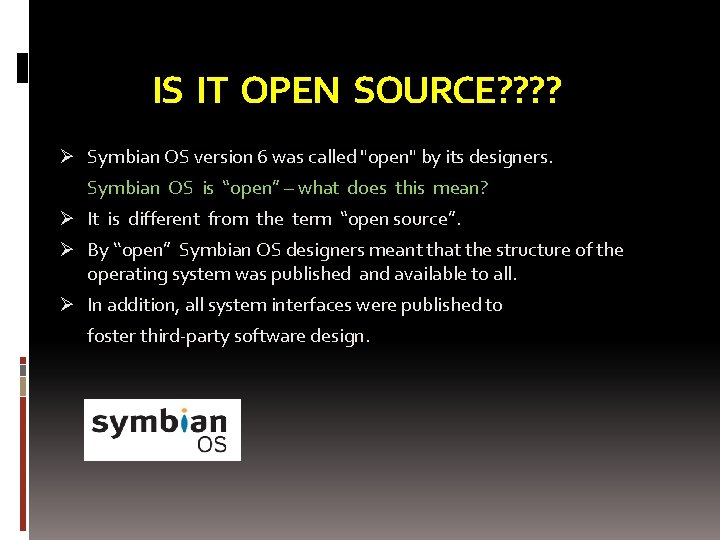 IS IT OPEN SOURCE????

➢ Symbian OS version 6 was called "open" by its designers.

Symbian OS is “open” – what does this mean?

➢ It is different from the term “open source”.

➢ By “open” Symbian OS designers meant that the structure of the operating system was published and available to all.

➢ In addition, all system interfaces were published to foster third-party software design.

symbian OS